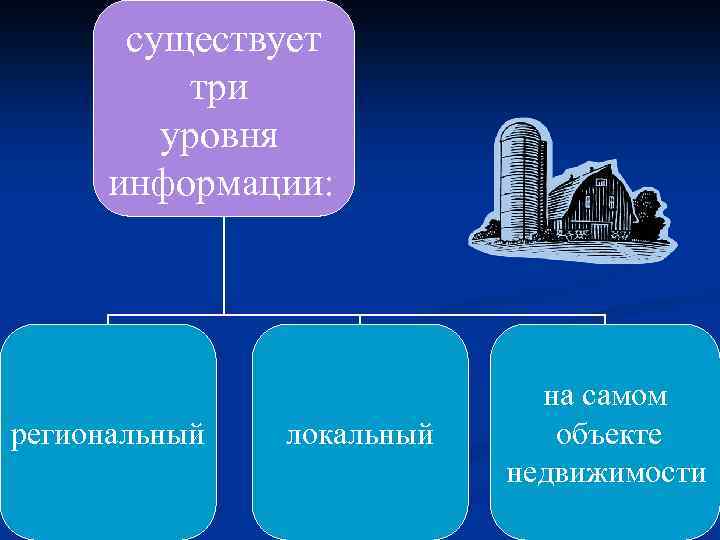 существует три уровня информации:

региональный

локальный

на самом объекте недвижимости